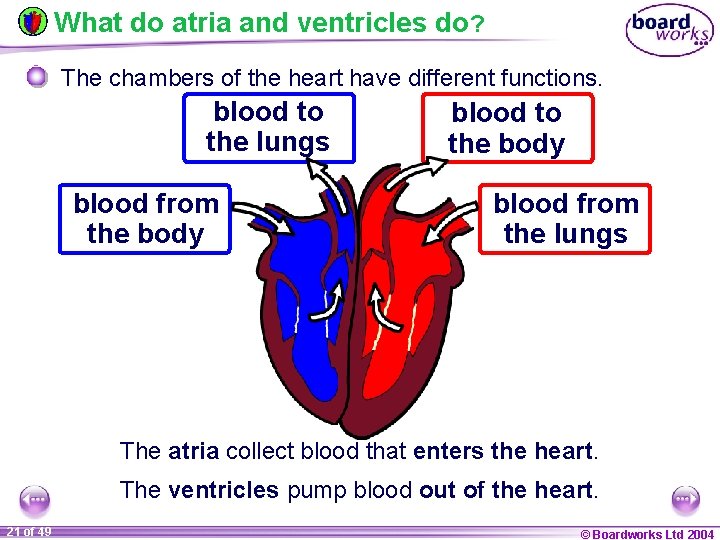 What do atria and ventricles do?

board works

The chambers of the heart have different functions.

blood to the lungs

blood to the body

blood from the body

blood from the lungs

The atria collect blood that enters the heart.

The ventricles pump blood out of the heart.

21 of 49

© Boardworks Ltd 2004